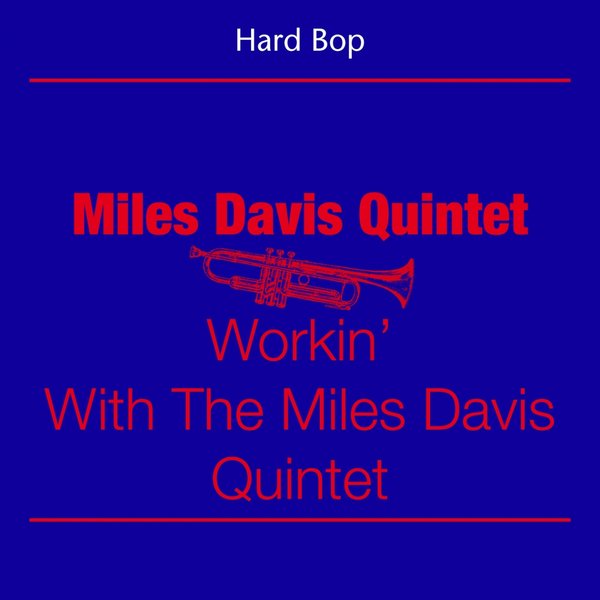 Hard Bop

Miles Davis Quintet

Workin'
With The Miles Davis
Quintet